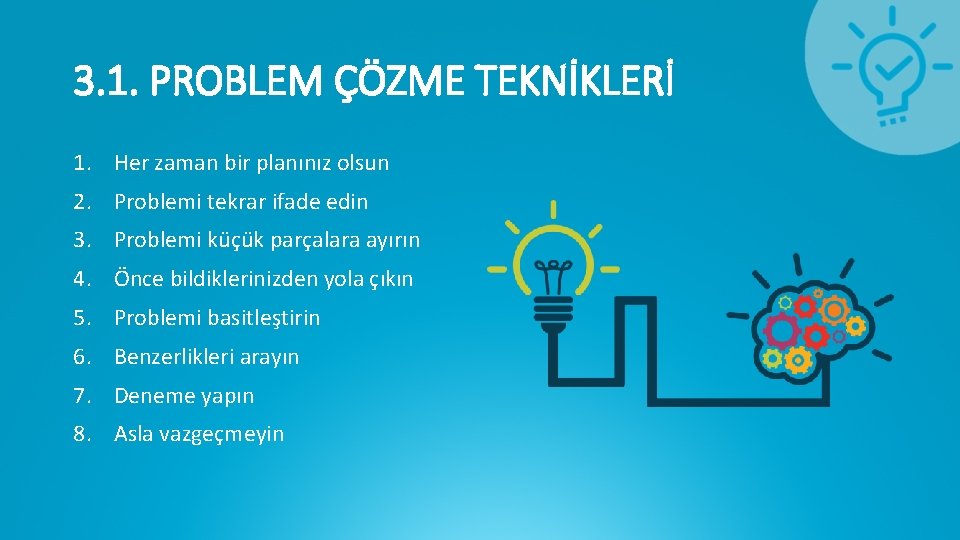 3.1. PROBLEM ÇÖZME TEKNİKLERİ

1. Her zaman bir planınız olsun
2. Problemi tekrar ifade edin
3. Problemi küçük parçalara ayırın
4. Önce bildiklerinizden yola çıkın
5. Problemi basitleştirin
6. Benzerlikleri arayın
7. Deneme yapın
8. Asla vazgeçmeyin